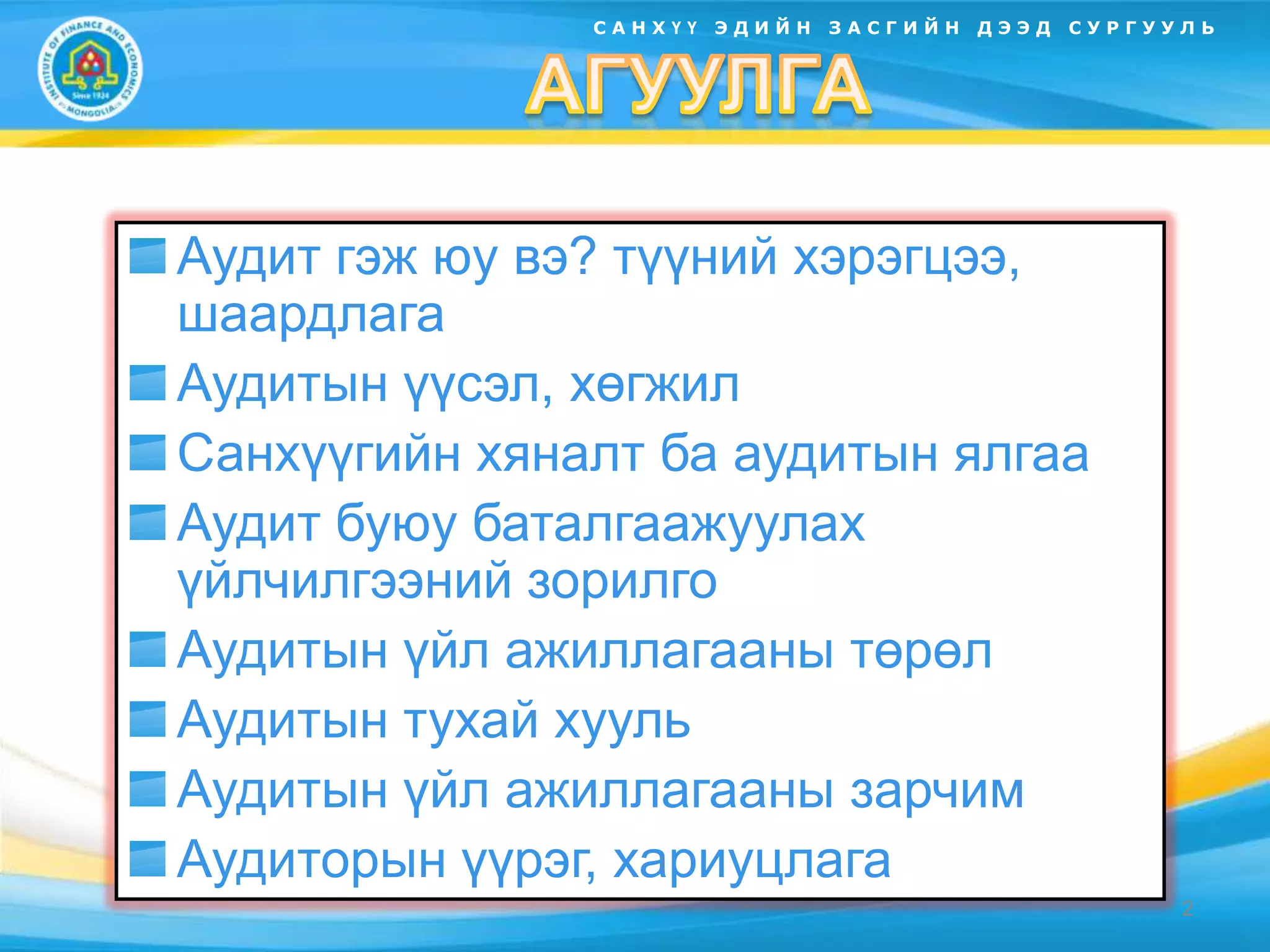 INSTITUTE OF FINANCE AND ECONOMICS
Since 1924
MONGOLIA

САНХҮҮ ЭДИЙН ЗАСГИЙН ДЭЭД СУРГУУЛЬ

АГУУЛГА

Аудит гэж юу вэ? түүний хэрэгцээ, шаардлага

Аудитын үүсэл, хөгжил

Санхүүгийн хяналт ба аудитын ялгаа

Аудит буюу баталгаажуулах үйлчилгээний зорилго

Аудитын үйл ажиллагааны төрөл

Аудитын тухай хууль

Аудитын үйл ажиллагааны зарчим

Аудиторын үүрэг, хариуцлага

2